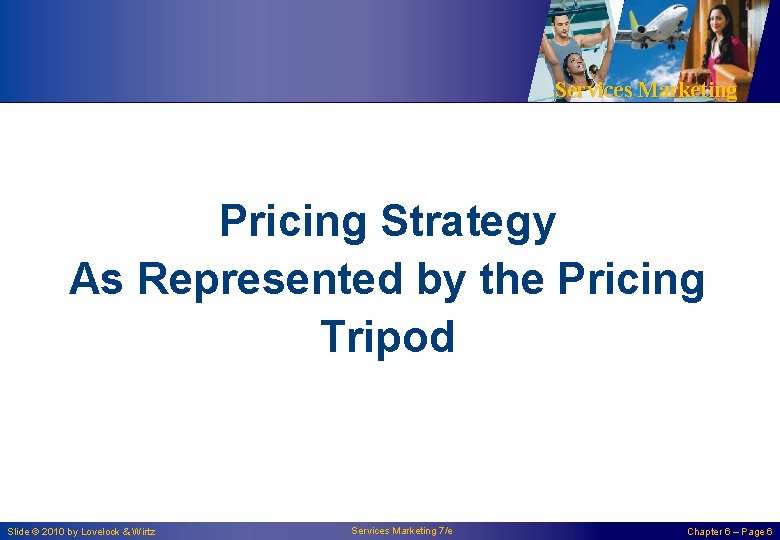 Services Marketing

Pricing Strategy
As Represented by the Pricing Tripod

Slide © 2010 by Lovelock & Wirtz

Services Marketing 7/e

Chapter 6 – Page 6